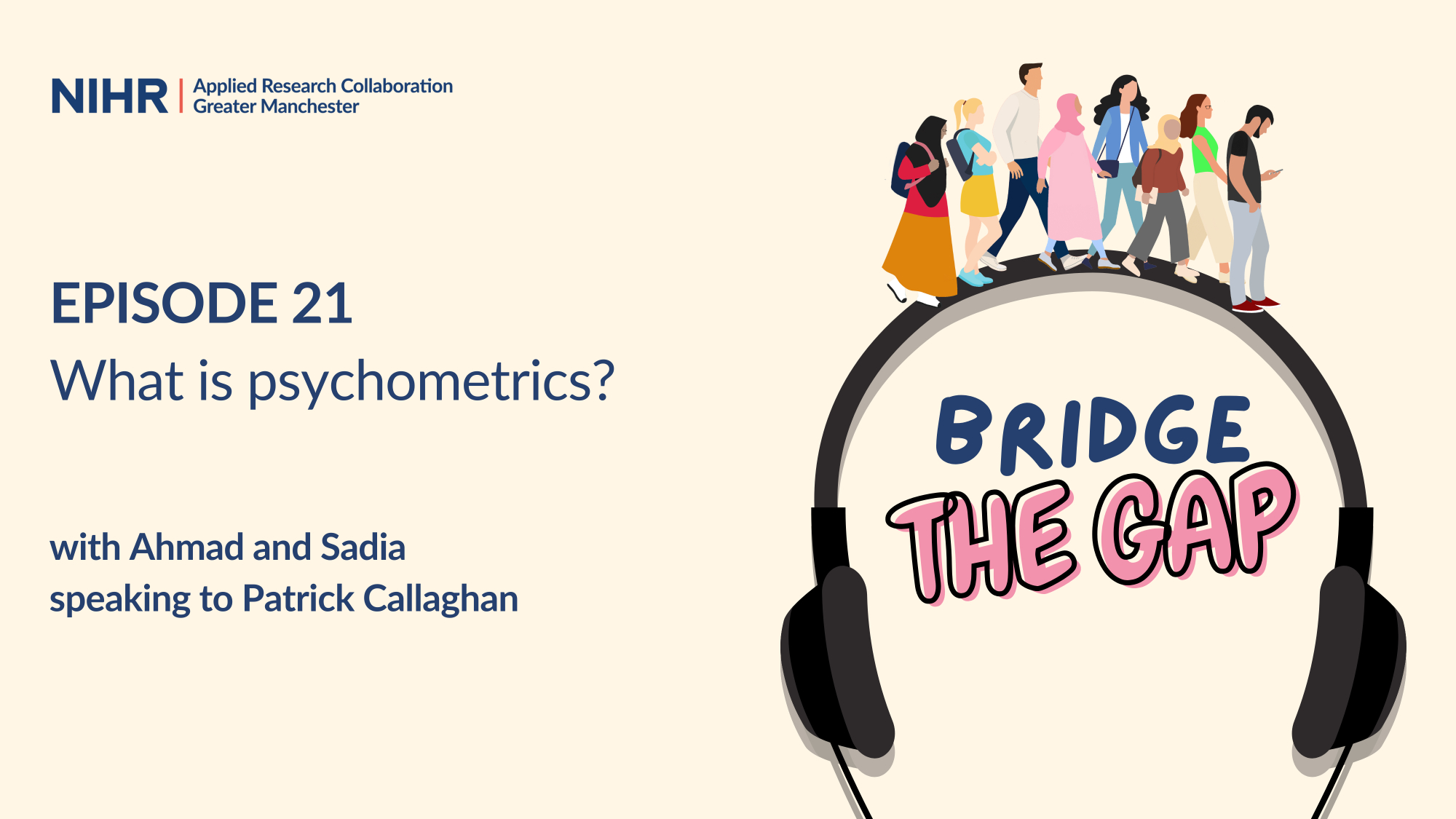 NIHR | Applied Research Collaboration Greater Manchester

EPISODE 21
What is psychometrics?

with Ahmad and Sadia
speaking to Patrick Callaghan

BRIDGE
THE GAP